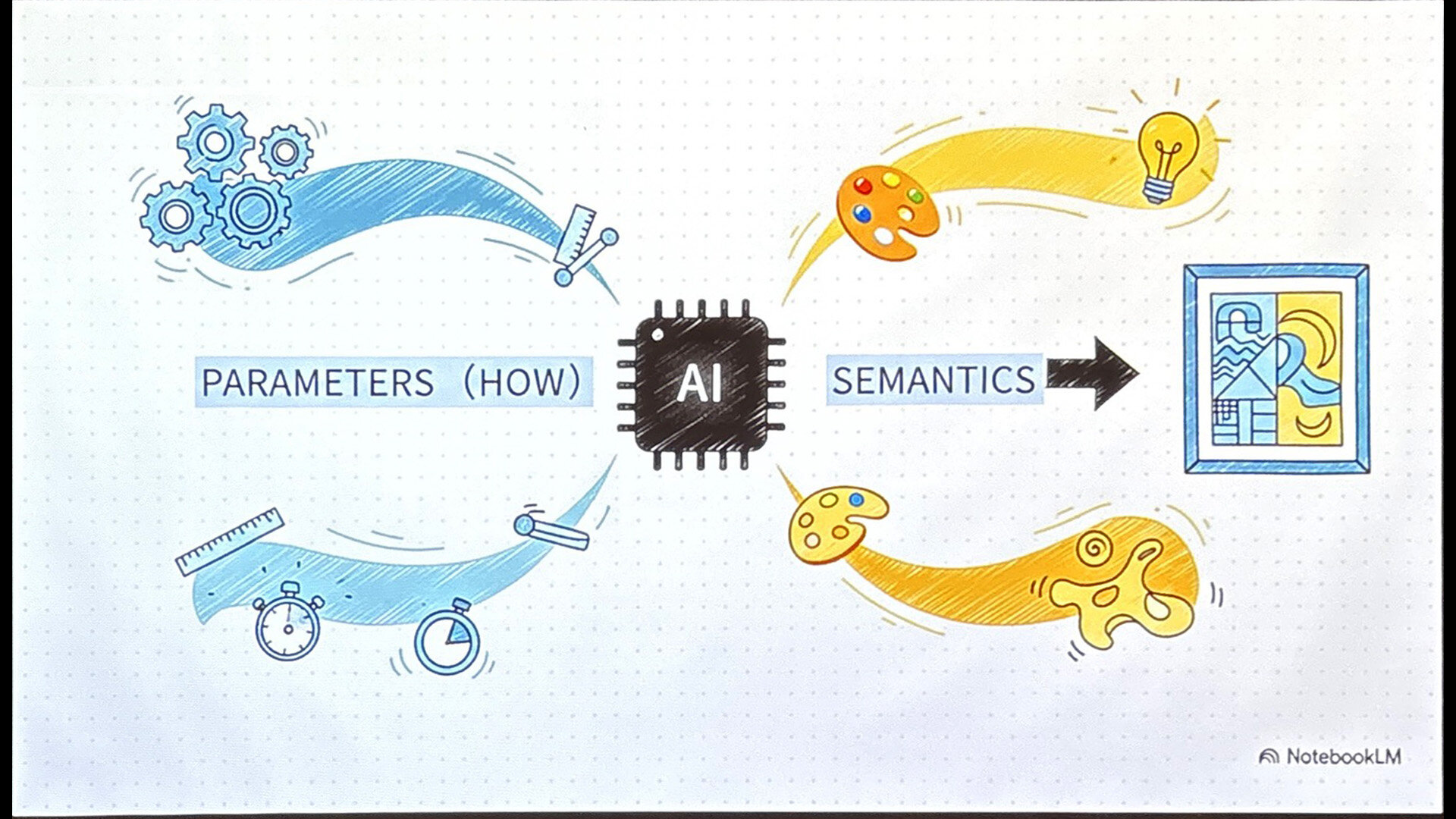 PARAMETERS (HOW)

AI

SEMANTICS

NotebookLM